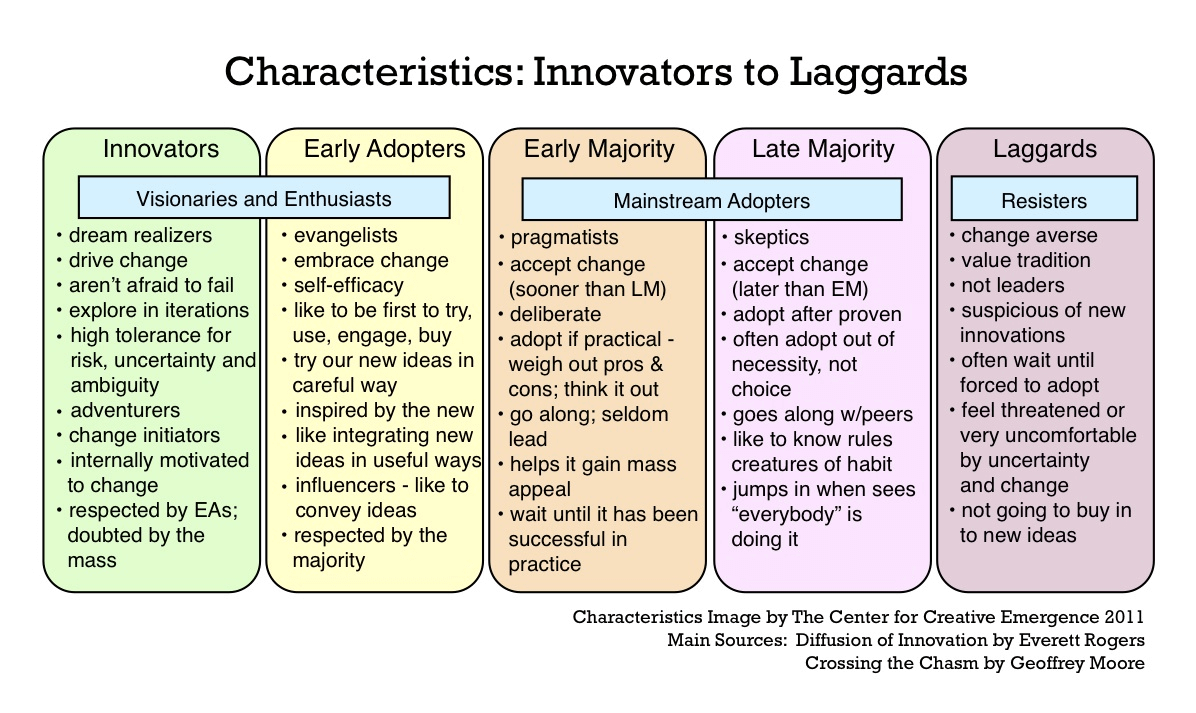 Characteristics: Innovators to Laggards

Innovators

Visionaries and Enthusiasts

• dream realizers
• drive change
• aren't afraid to fail
• explore in iterations
• high tolerance for risk, uncertainty and ambiguity
• adventurers
• change initiators
• internally motivated to change
• respected by EAs; doubted by the mass

Early Adopters

• evangelists
• embrace change
• self-efficacy
• like to be first to try, use, engage, buy
• try our new ideas in careful way
• inspired by the new
• like integrating new ideas in useful ways
• influencers - like to convey ideas
• respected by the majority

Early Majority

Mainstream Adopters

• pragmatists
• accept change (sooner than LM)
• deliberate
• adopt if practical - weigh out pros & cons; think it out
• go along; seldom lead
• helps it gain mass appeal
• wait until it has been successful in practice

Late Majority

• skeptics
• accept change (later than EM)
• adopt after proven
• often adopt out of necessity, not choice
• goes along w/peers
• like to know rules creatures of habit
• jumps in when sees "everybody" is doing it

Laggards

Resisters

• change averse
• value tradition
• not leaders
• suspicious of new innovations
• often wait until forced to adopt
• feel threatened or very uncomfortable by uncertainty and change
• not going to buy in to new ideas

Characteristics Image by The Center for Creative Emergence 2011
Main Sources: Diffusion of Innovation by Everett Rogers
Crossing the Chasm by Geoffrey Moore